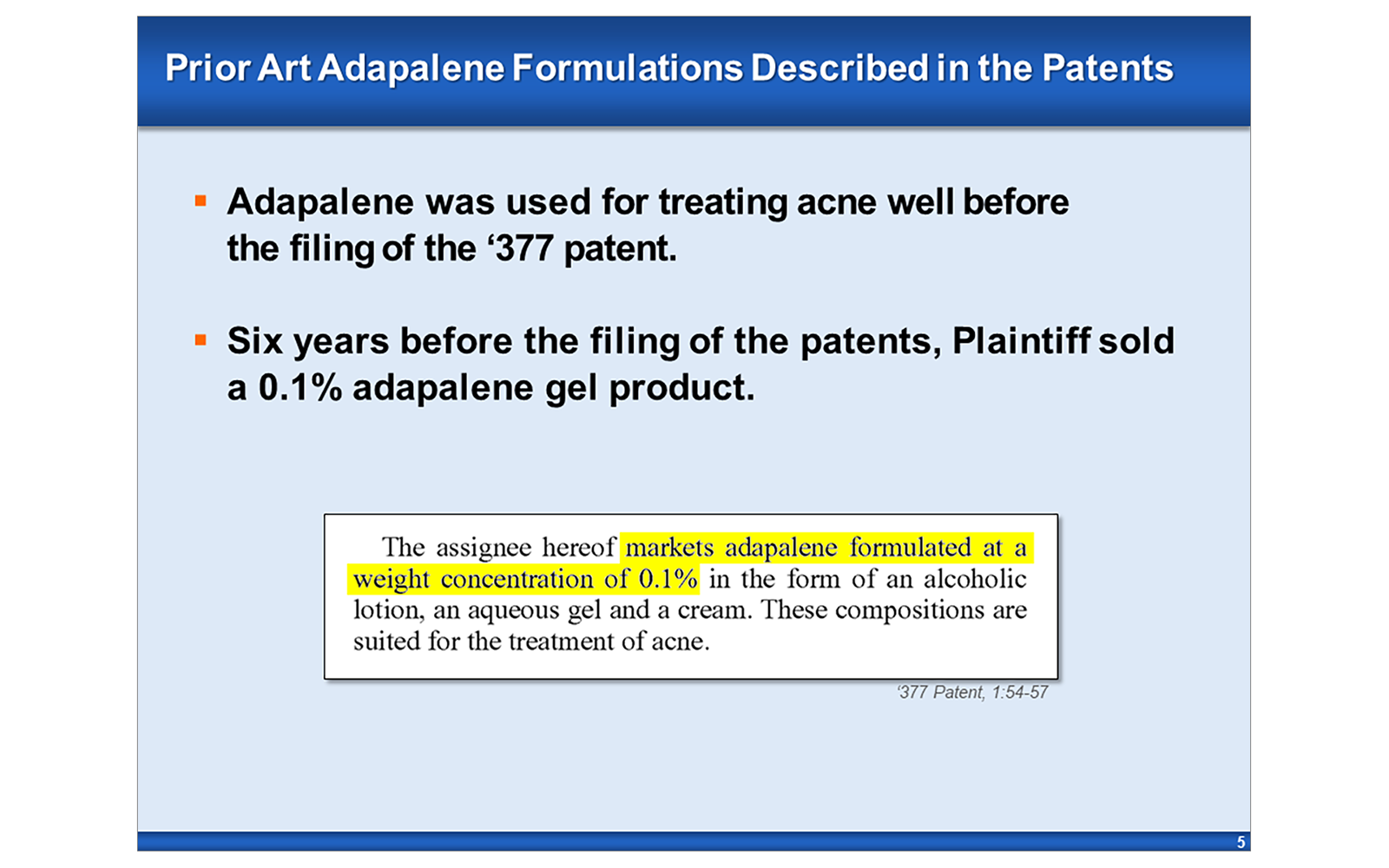 Prior Art Adapalene Formulations Described in the Patents

▪ Adapalene was used for treating acne well before the filing of the ‘377 patent.

▪ Six years before the filing of the patents, Plaintiff sold a 0.1% adapalene gel product.

The assignee hereof markets adapalene formulated at a weight concentration of 0.1% in the form of an alcoholic lotion, an aqueous gel and a cream. These compositions are suited for the treatment of acne.

‘377 Patent, 1:54-57

5